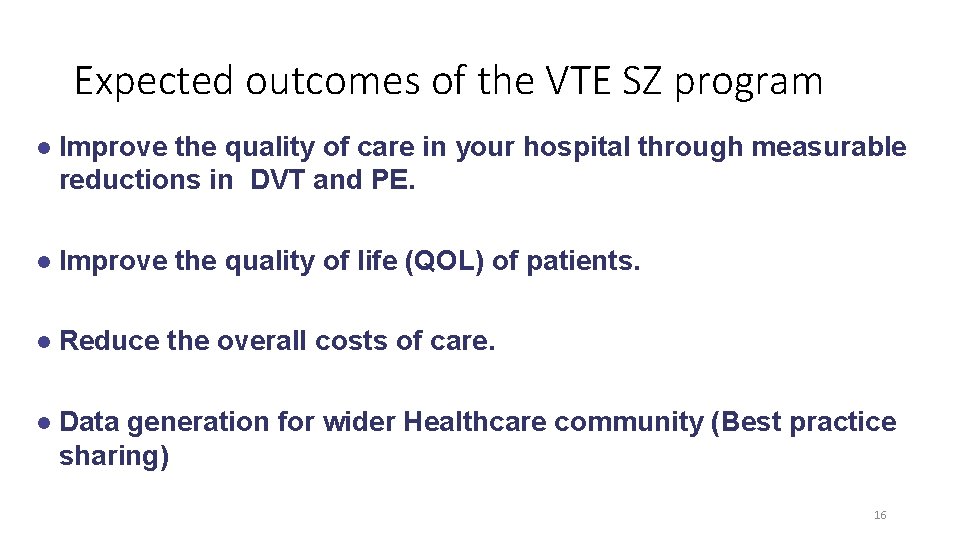 Expected outcomes of the VTE SZ program

● Improve the quality of care in your hospital through measurable reductions in DVT and PE.

● Improve the quality of life (QOL) of patients.

● Reduce the overall costs of care.

● Data generation for wider Healthcare community (Best practice sharing)

16